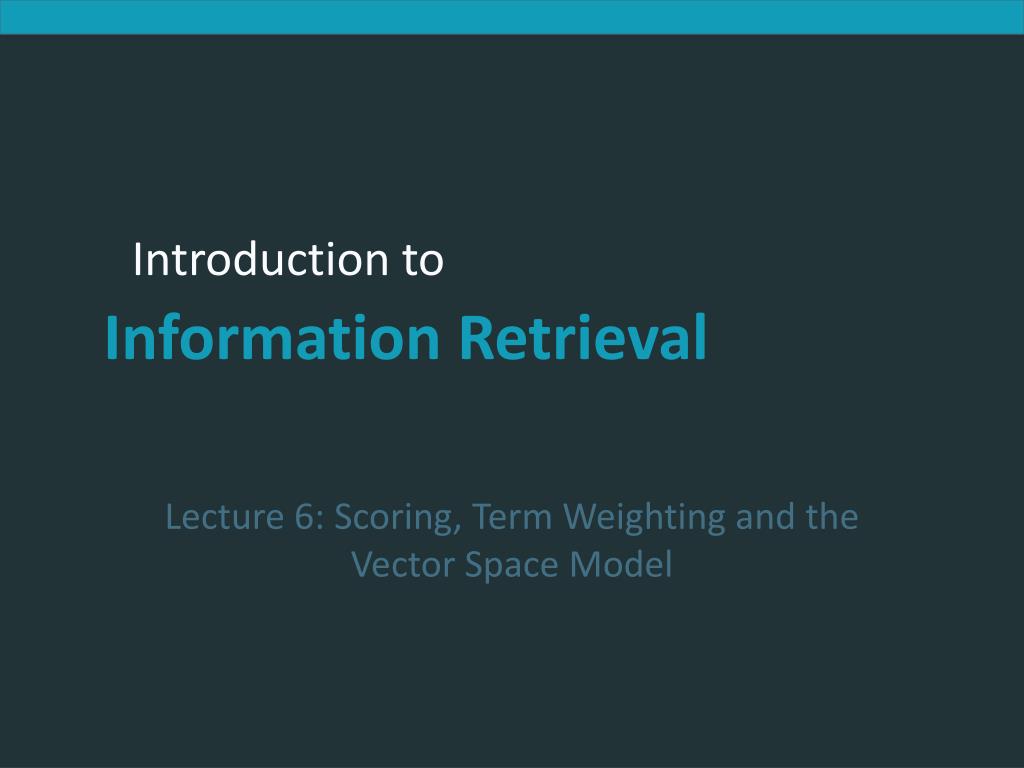 Introduction to
Information Retrieval

Lecture 6: Scoring, Term Weighting and the Vector Space Model